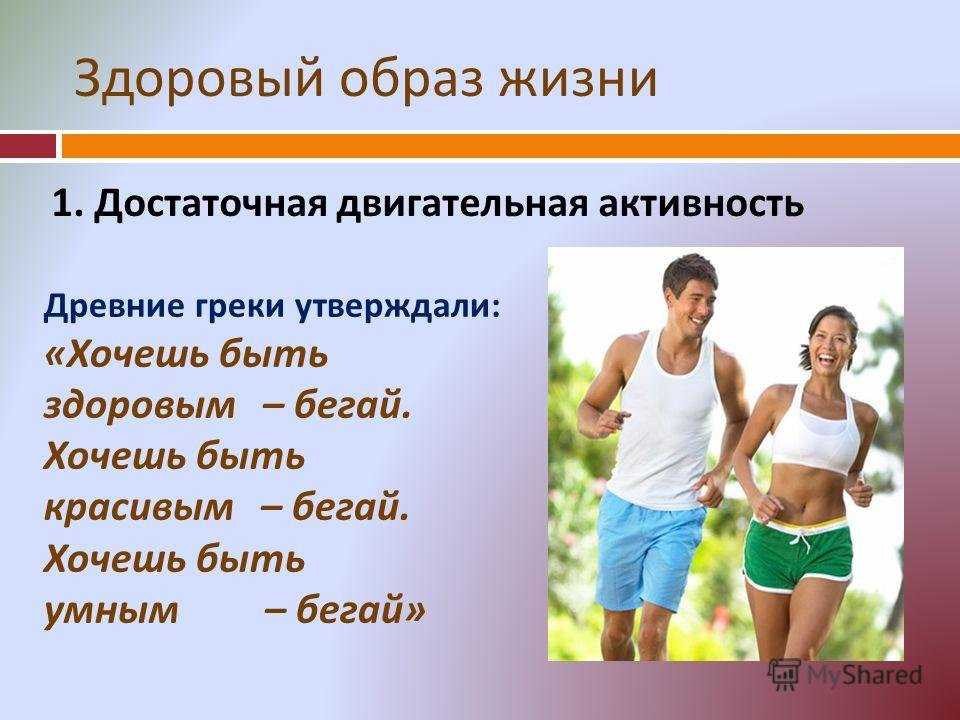 Здоровый образ жизни

1. Достаточная двигательная активность

Древние греки утверждали:

«Хочешь быть здоровым – бегай. Хочешь быть красивым – бегай. Хочешь быть умным – бегай»

MyShared